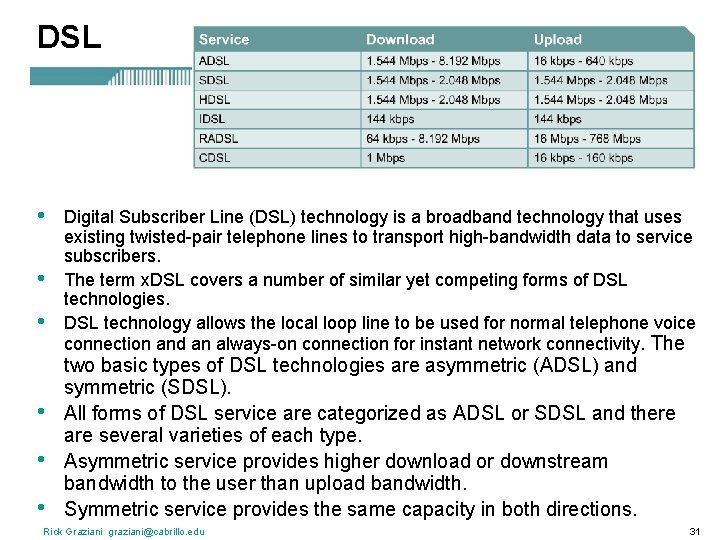 DSL

| Service | Download | Upload |
|---|---|---|
| ADSL | 1.544 Mbps - 8.192 Mbps | 16 kbps - 640 kbps |
| SDSL | 1.544 Mbps - 2.048 Mbps | 1.544 Mbps - 2.048 Mbps |
| HDSL | 1.544 Mbps - 2.048 Mbps | 1.544 Mbps - 2.048 Mbps |
| IDSL | 144 kbps | 144 kbps |
| RADSL | 64 kbps - 8.192 Mbps | 16 Mbps - 768 Mbps |
| CDSL | 1 Mbps | 16 kbps - 160 kbps |

• Digital Subscriber Line (DSL) technology is a broadband technology that uses existing twisted-pair telephone lines to transport high-bandwidth data to service subscribers.
• The term xDSL covers a number of similar yet competing forms of DSL technologies.
• DSL technology allows the local loop line to be used for normal telephone voice connection and an always-on connection for instant network connectivity. The two basic types of DSL technologies are asymmetric (ADSL) and symmetric (SDSL).
• All forms of DSL service are categorized as ADSL or SDSL and there are several varieties of each type.
• Asymmetric service provides higher download or downstream bandwidth to the user than upload bandwidth.
• Symmetric service provides the same capacity in both directions.

Rick Graziani graziani@cabrillo.edu

31